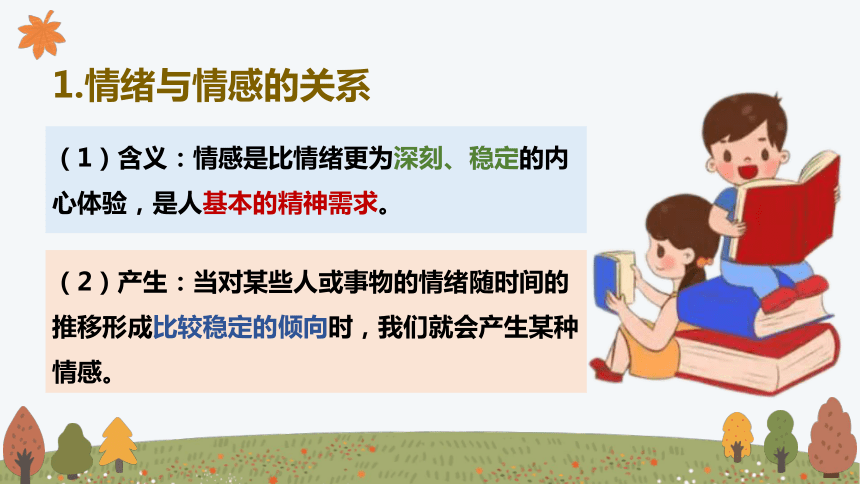 1.情绪与情感的关系

（1）含义：情感是比情绪更为深刻、稳定的内心体验，是人基本的精神需求。

（2）产生：当对某些人或事物的情绪随时间的推移形成比较稳定的倾向时，我们就会产生某种情感。